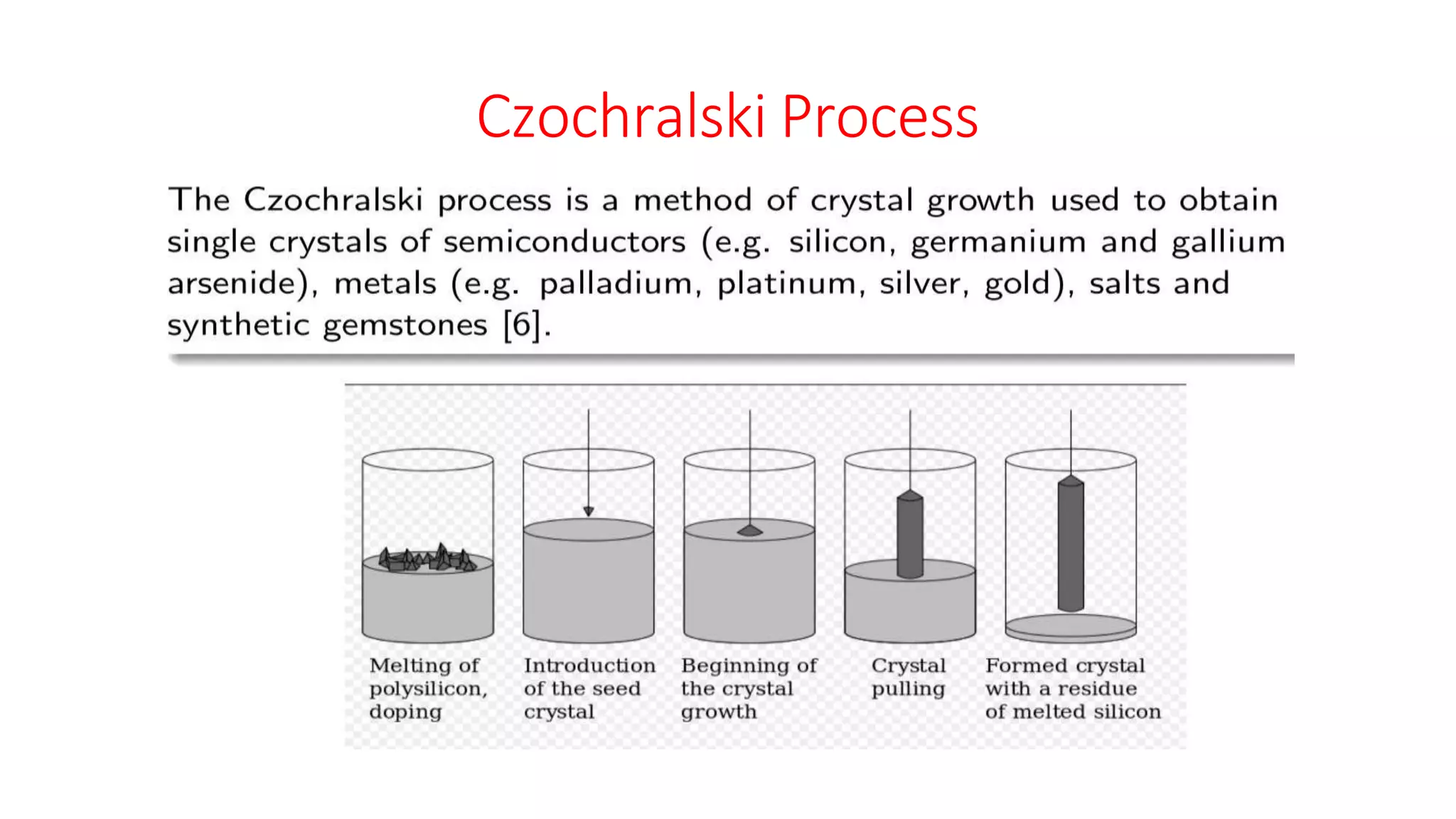 Czochralski Process

The Czochralski process is a method of crystal growth used to obtain single crystals of semiconductors (e.g. silicon, germanium and gallium arsenide), metals (e.g. palladium, platinum, silver, gold), salts and synthetic gemstones [6].

Melting of polysilicon, doping

Introduction of the seed crystal

Beginning of the crystal growth

Crystal pulling

Formed crystal with a residue of melted silicon